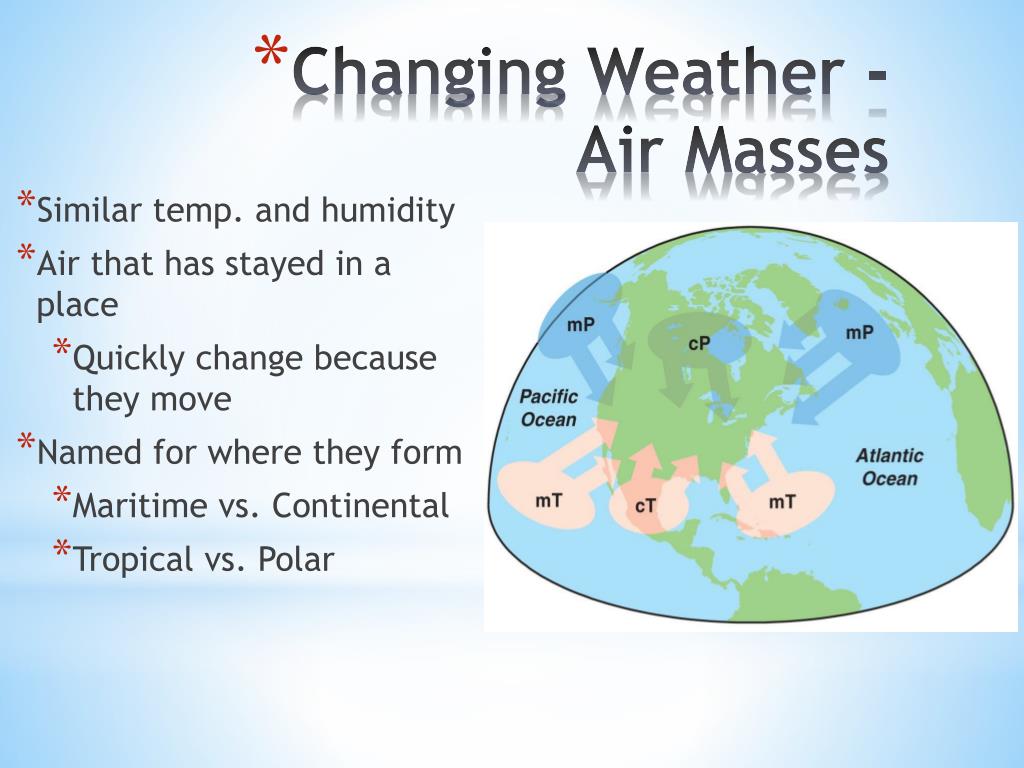 *Changing Weather - Air Masses

*Similar temp. and humidity
*Air that has stayed in a place
*Quickly change because they move
*Named for where they form
*Maritime vs. Continental
*Tropical vs. Polar

mP
cP
mP
Pacific Ocean
Atlantic Ocean
mT
cT
mT